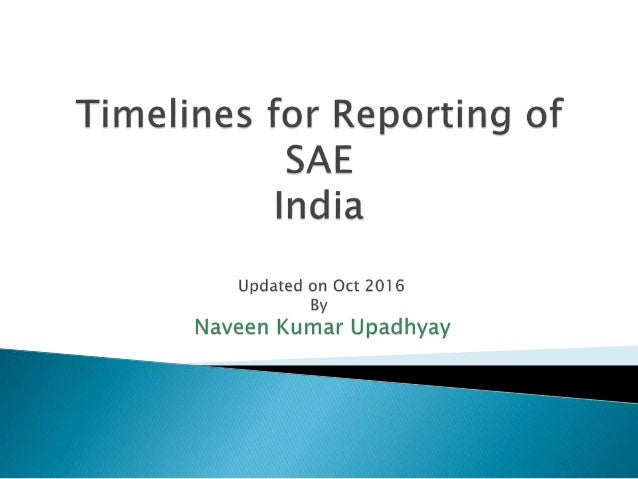 Timelines for Reporting of SAE
India

Updated on Oct 2016
By
Naveen Kumar Upadhyay